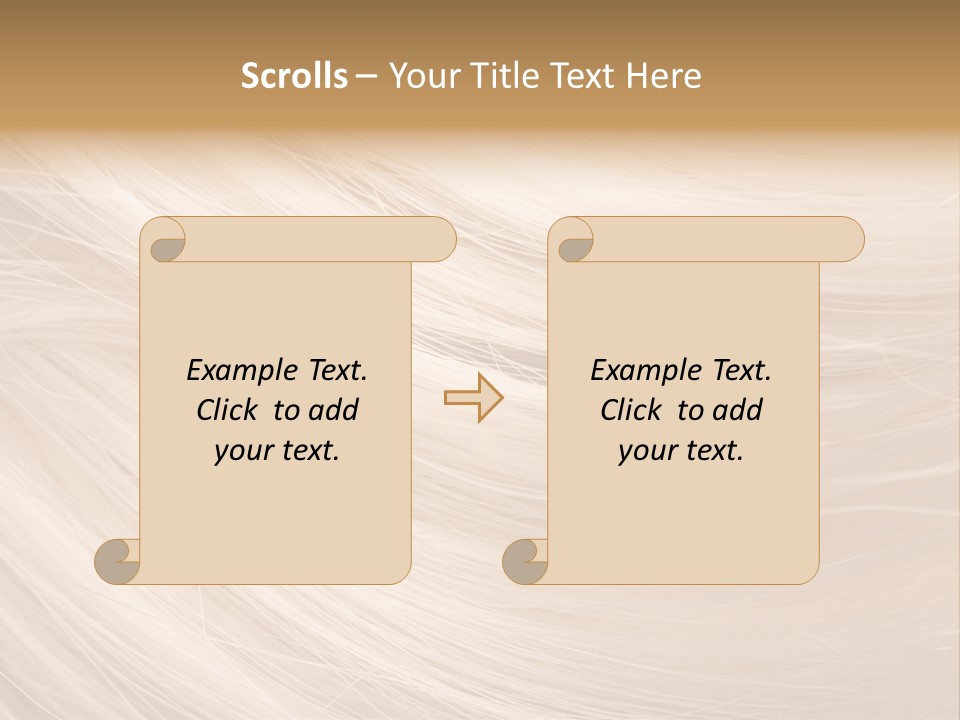 Scrolls – Your Title Text Here

Example Text. Click to add your text.

Example Text. Click to add your text.